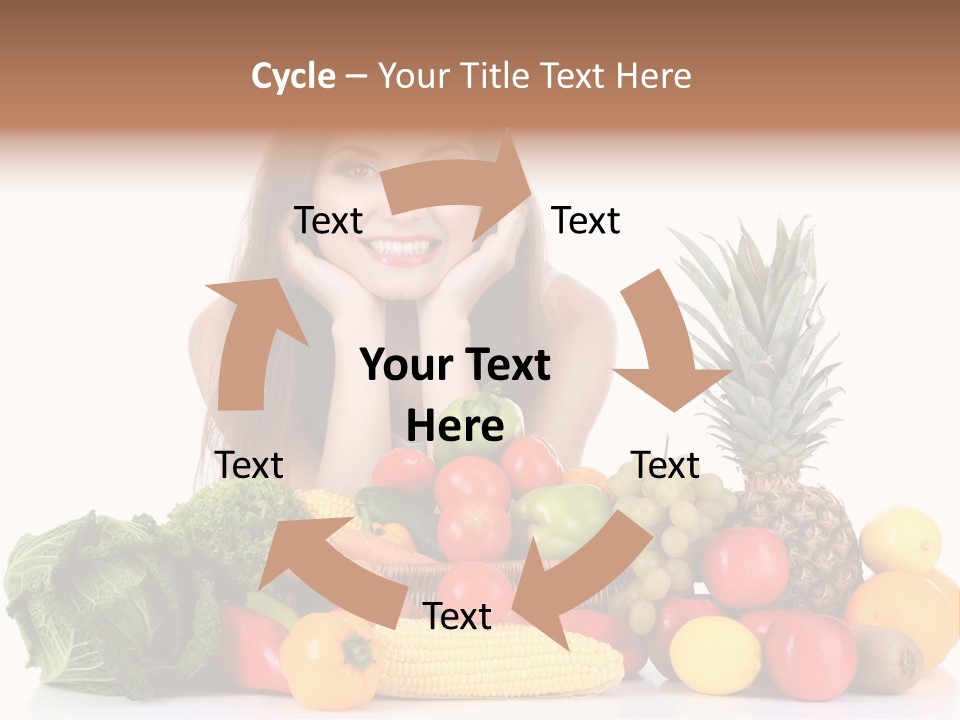 Cycle – Your Title Text Here

Text

Text

Your Text Here

Text

Text

Text